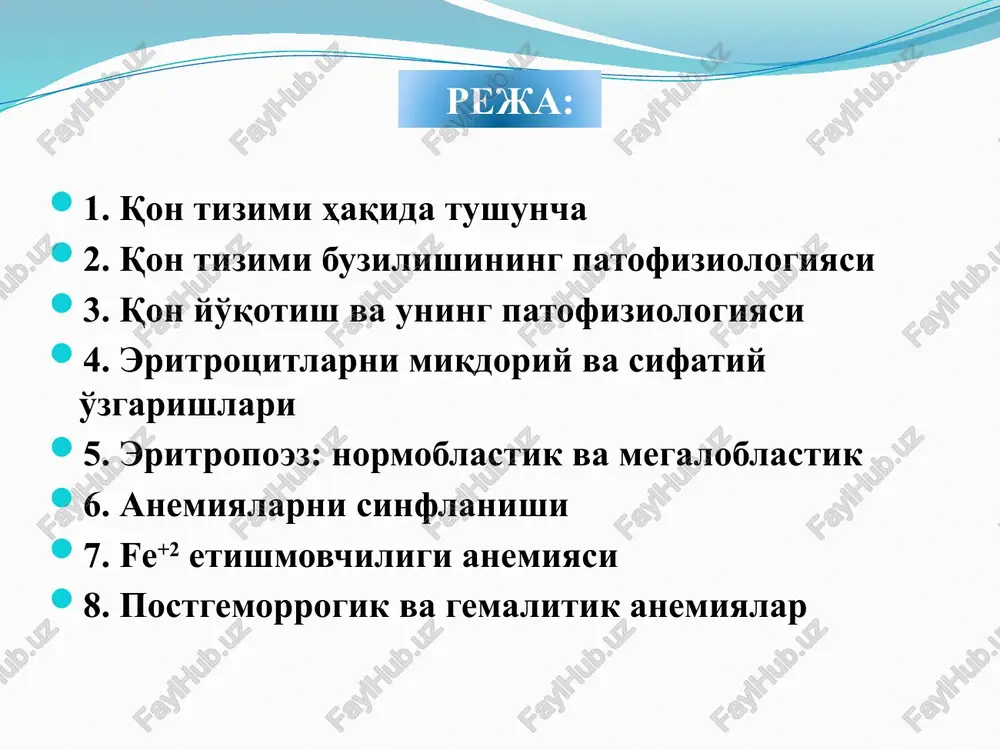 РЕЖА:

1. Қон тизими ҳақида тушунча

2. Қон тизими бузилишининг патофизиологияси

3. Қон йўқотиш ва унинг патофизиологияси

4. Эритроцитларни миқдорий ва сифатий ўзгаришлари

5. Эритропоэз: нормобластик ва мегалобластик

6. Анемияларни синфланиши

7. $Fe^{+2}$ етишмовчилиги анемияси

8. Постгеморрогик ва гемалитик анемиялар

FaylHub.uz